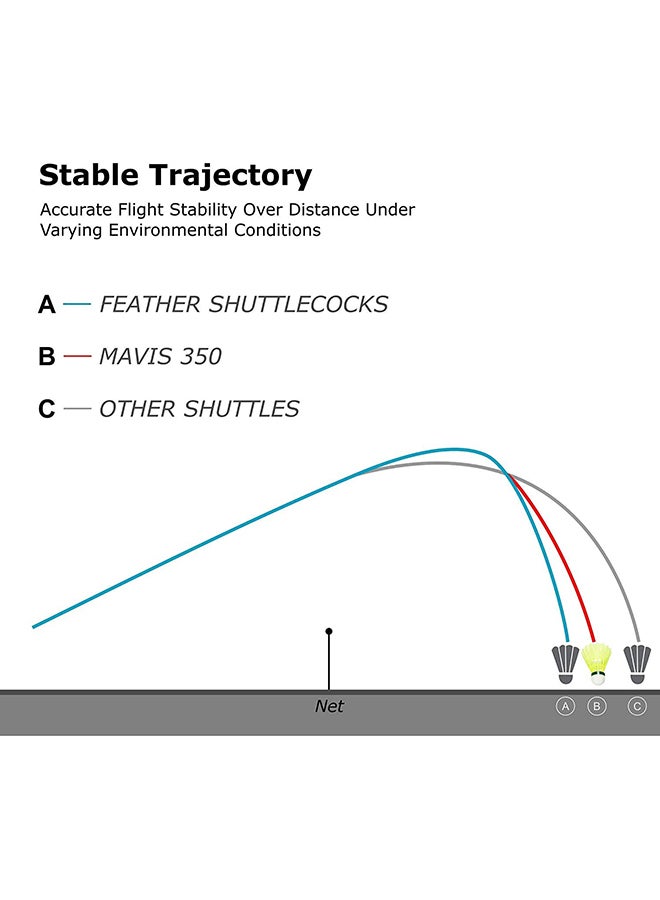 Stable Trajectory

Accurate Flight Stability Over Distance Under Varying Environmental Conditions

A — FEATHER SHUTTLECOCKS

B — MAVIS 350

C — OTHER SHUTTLES

Net

A B C